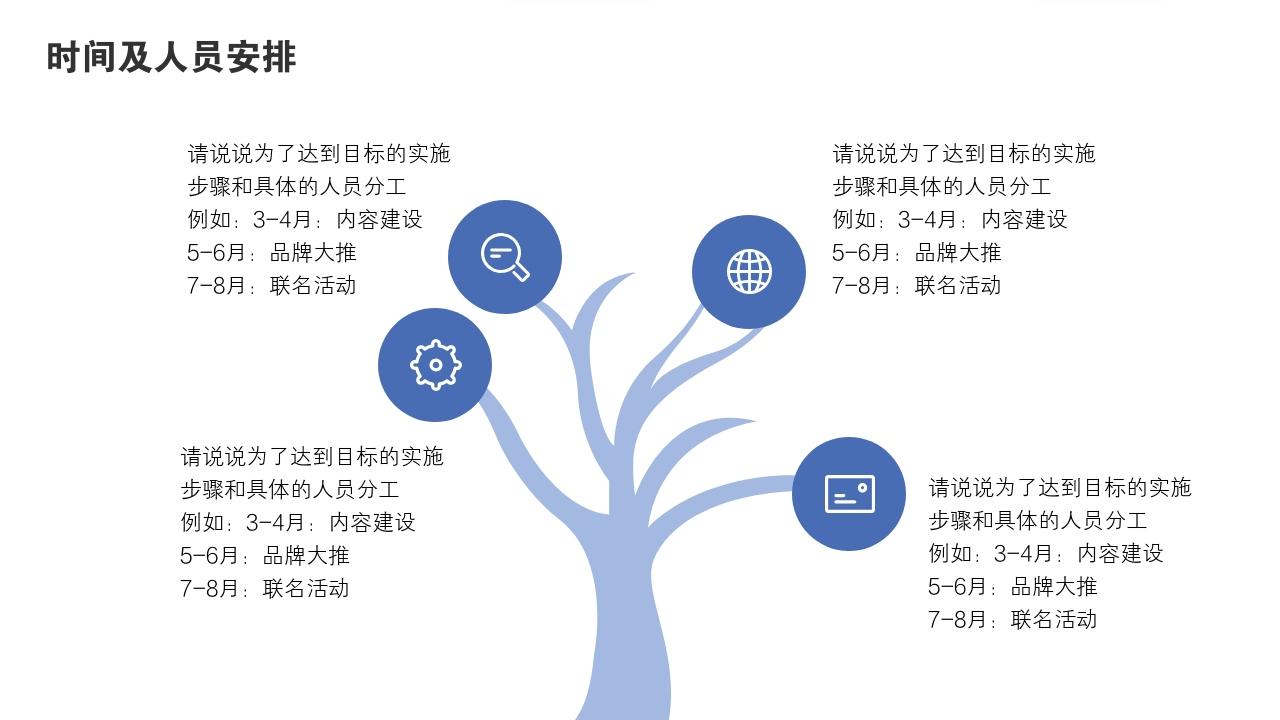 时间及人员安排

请说说为了达到目标的实施步骤和具体的人员分工
例如：3-4月：内容建设
5-6月：品牌大推
7-8月：联名活动

请说说为了达到目标的实施步骤和具体的人员分工
例如：3-4月：内容建设
5-6月：品牌大推
7-8月：联名活动

请说说为了达到目标的实施步骤和具体的人员分工
例如：3-4月：内容建设
5-6月：品牌大推
7-8月：联名活动

请说说为了达到目标的实施步骤和具体的人员分工
例如：3-4月：内容建设
5-6月：品牌大推
7-8月：联名活动